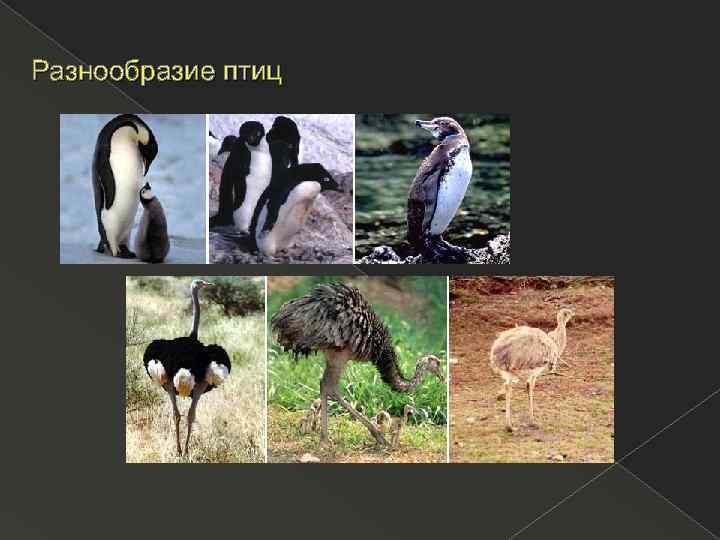 Разнообразие птиц